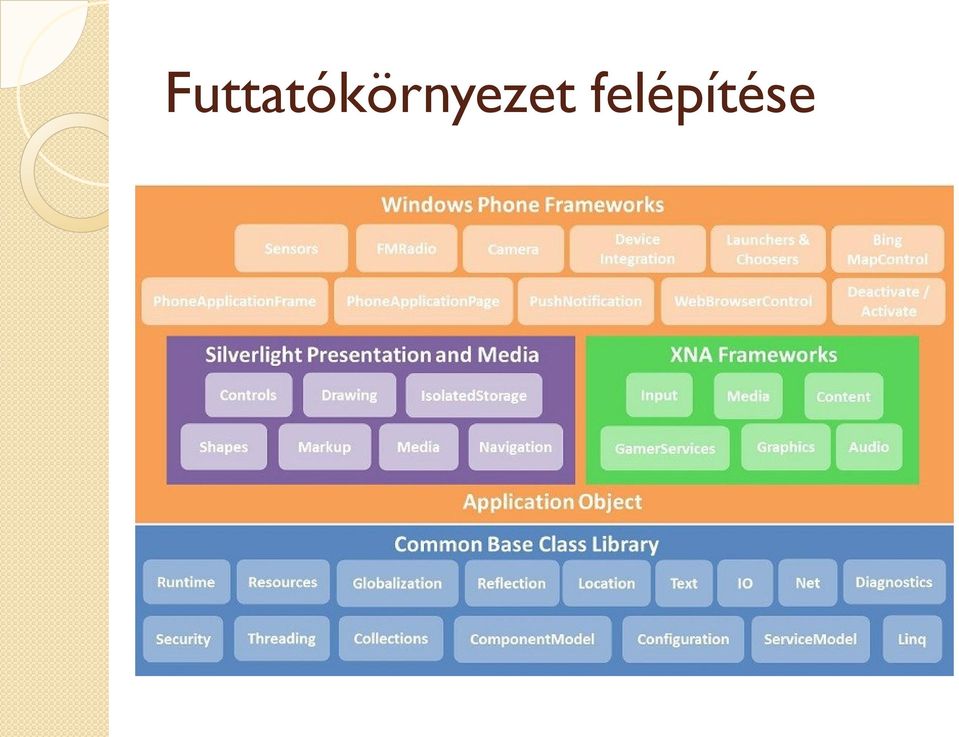 Futtatókörnyezet felépítése

Windows Phone Frameworks

Sensors
FMRadio
Camera
Device Integration
Launchers & Choosers
Bing MapControl
PhoneApplicationFrame
PhoneApplicationPage
PushNotification
WebBrowserControl
Deactivate / Activate

Silverlight Presentation and Media

Controls
Drawing
IsolatedStorage
Shapes
Markup
Media
Navigation

XNA Frameworks

Input
Media
Content
GamerServices
Graphics
Audio

Application Object

Common Base Class Library

Runtime
Resources
Globalization
Reflection
Location
Text
IO
Net
Diagnostics
Security
Threading
Collections
ComponentModel
Configuration
ServiceModel
Linq